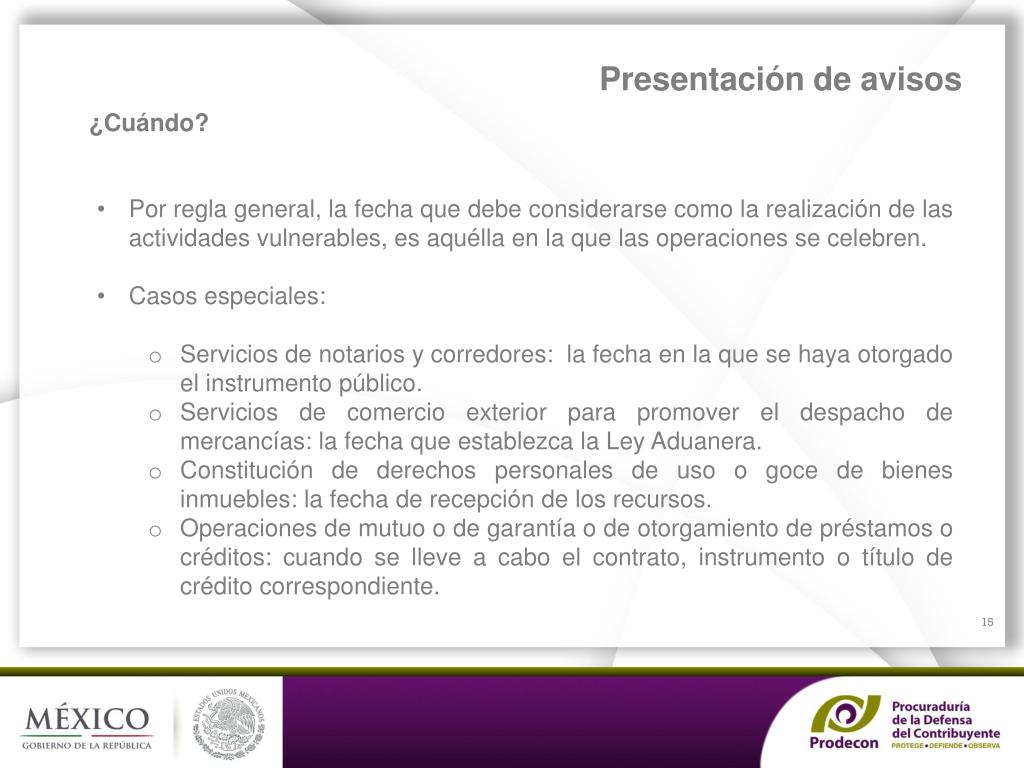 Presentación de avisos

¿Cuándo?

• Por regla general, la fecha que debe considerarse como la realización de las actividades vulnerables, es aquélla en la que las operaciones se celebren.

• Casos especiales:

o Servicios de notarios y corredores: la fecha en la que se haya otorgado el instrumento público.
o Servicios de comercio exterior para promover el despacho de mercancías: la fecha que establezca la Ley Aduanera.
o Constitución de derechos personales de uso o goce de bienes inmuebles: la fecha de recepción de los recursos.
o Operaciones de mutuo o de garantía o de otorgamiento de préstamos o créditos: cuando se lleve a cabo el contrato, instrumento o título de crédito correspondiente.

15

MÉXICO
GOBIERNO DE LA REPÚBLICA

ESTADOS UNIDOS MEXICANOS

Prodecon
Procuraduría de la Defensa del Contribuyente
PROTEGE • DEFIENDE • OBSERVA